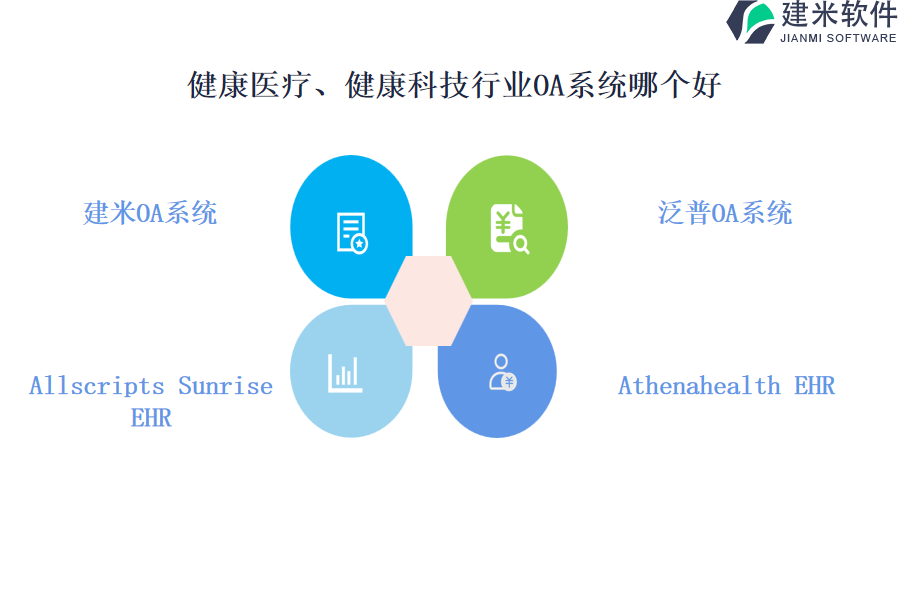 建米软件
JIANMI SOFTWARE

健康医疗、健康科技行业OA系统哪个好

建米OA系统

泛普OA系统

Allscripts Sunrise EHR

Athenahealth EHR